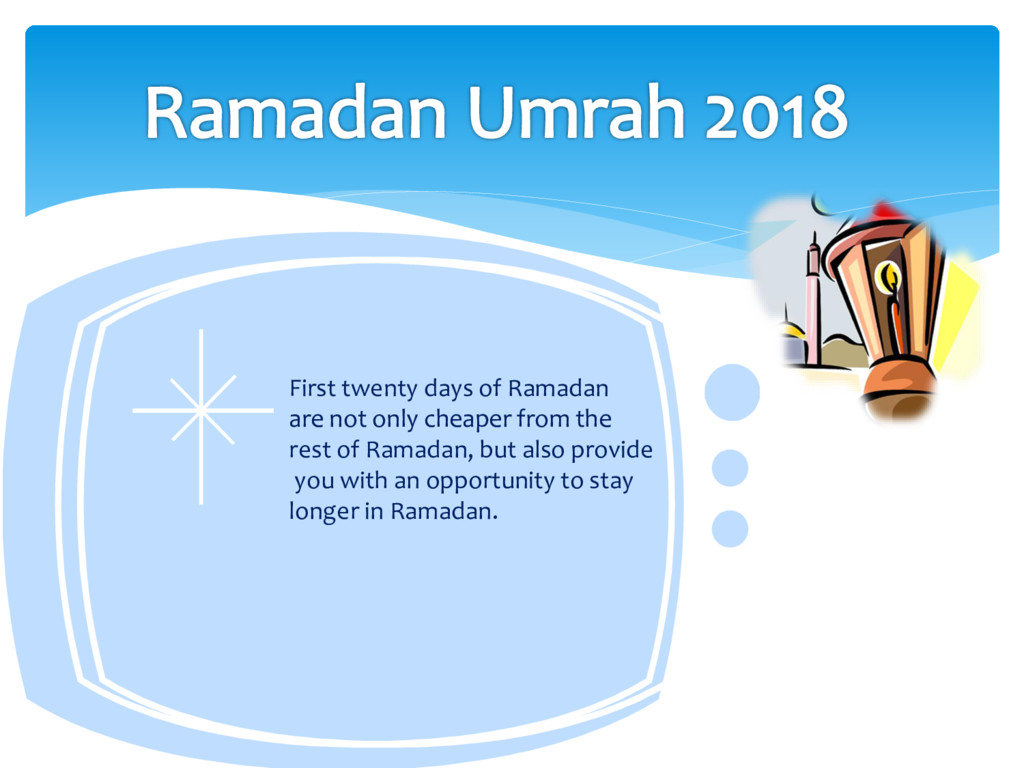 Ramadan Umrah 2018

First twenty days of Ramadan are not only cheaper from the rest of Ramadan, but also provide you with an opportunity to stay longer in Ramadan.